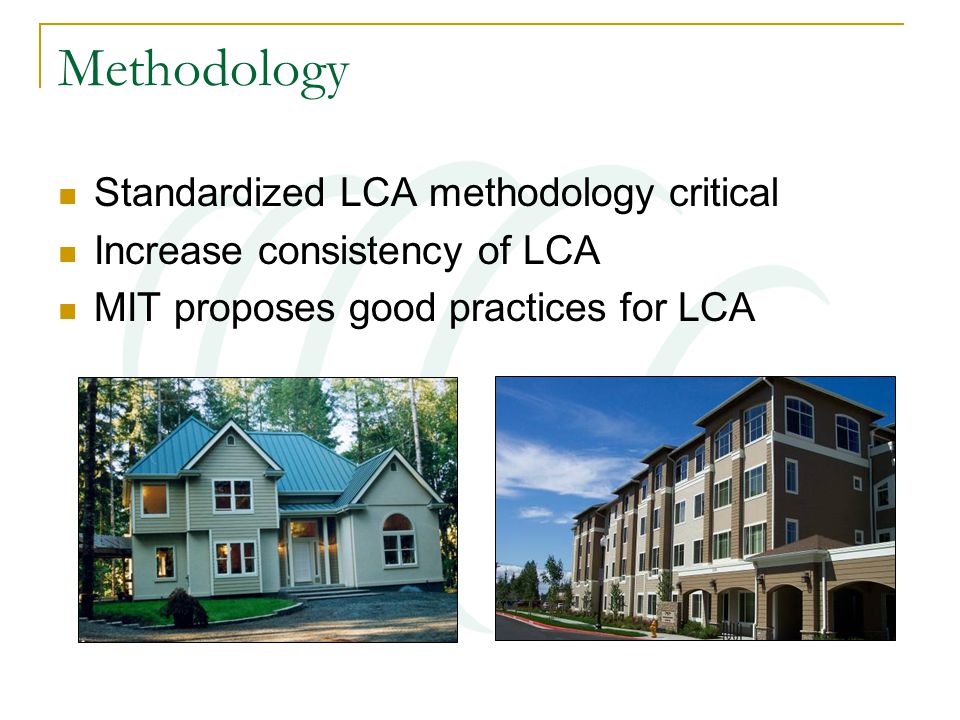 Methodology

- Standardized LCA methodology critical
- Increase consistency of LCA
- MIT proposes good practices for LCA